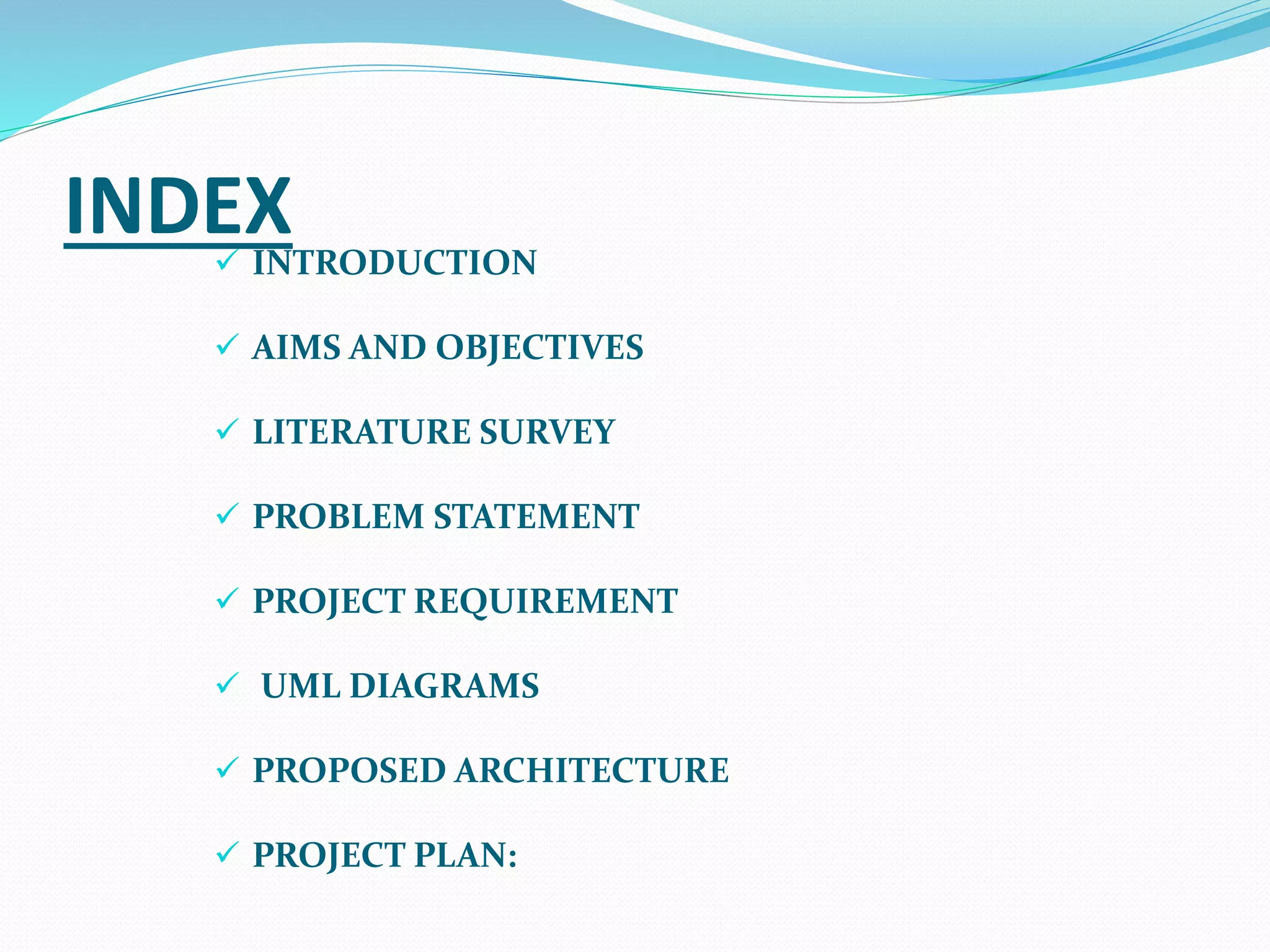 INDEX

✓ INTRODUCTION

✓ AIMS AND OBJECTIVES

✓ LITERATURE SURVEY

✓ PROBLEM STATEMENT

✓ PROJECT REQUIREMENT

✓ UML DIAGRAMS

✓ PROPOSED ARCHITECTURE

✓ PROJECT PLAN: